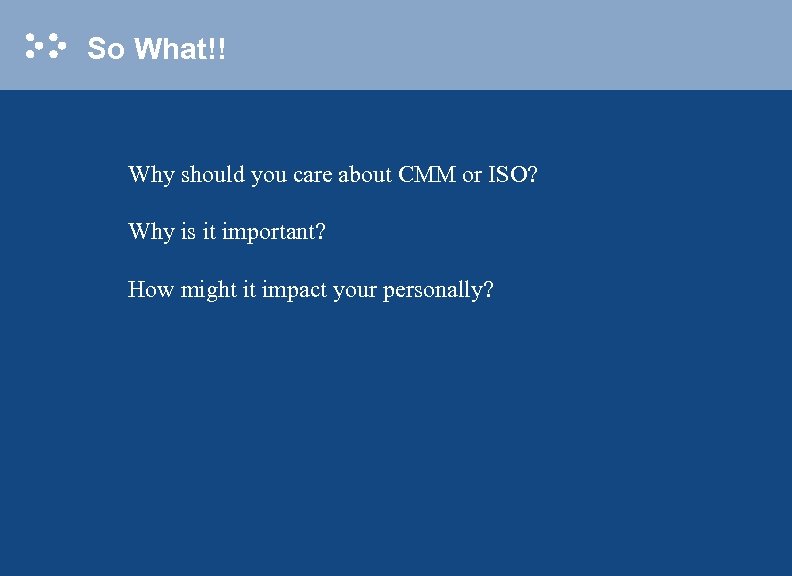 So What!!

Why should you care about CMM or ISO?

Why is it important?

How might it impact your personally?